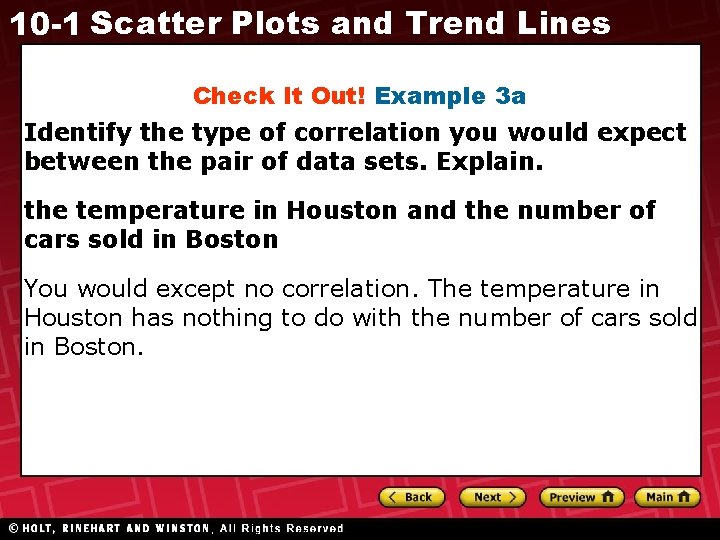 10-1 Scatter Plots and Trend Lines

Check It Out! Example 3a

Identify the type of correlation you would expect between the pair of data sets. Explain.

the temperature in Houston and the number of cars sold in Boston

You would except no correlation. The temperature in Houston has nothing to do with the number of cars sold in Boston.

Back Next Preview Main

© HOLT, RINEHART AND WINSTON, All Rights Reserved